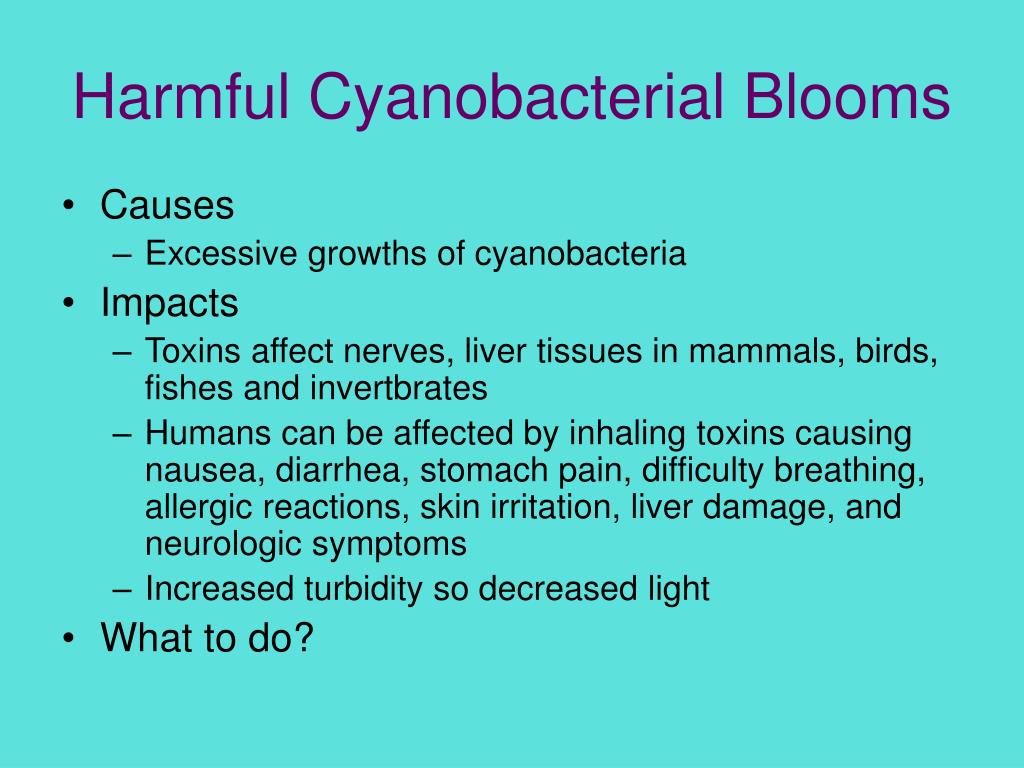 Harmful Cyanobacterial Blooms

• Causes
– Excessive growths of cyanobacteria
• Impacts
– Toxins affect nerves, liver tissues in mammals, birds, fishes and invertbrates
– Humans can be affected by inhaling toxins causing nausea, diarrhea, stomach pain, difficulty breathing, allergic reactions, skin irritation, liver damage, and neurologic symptoms
– Increased turbidity so decreased light
• What to do?